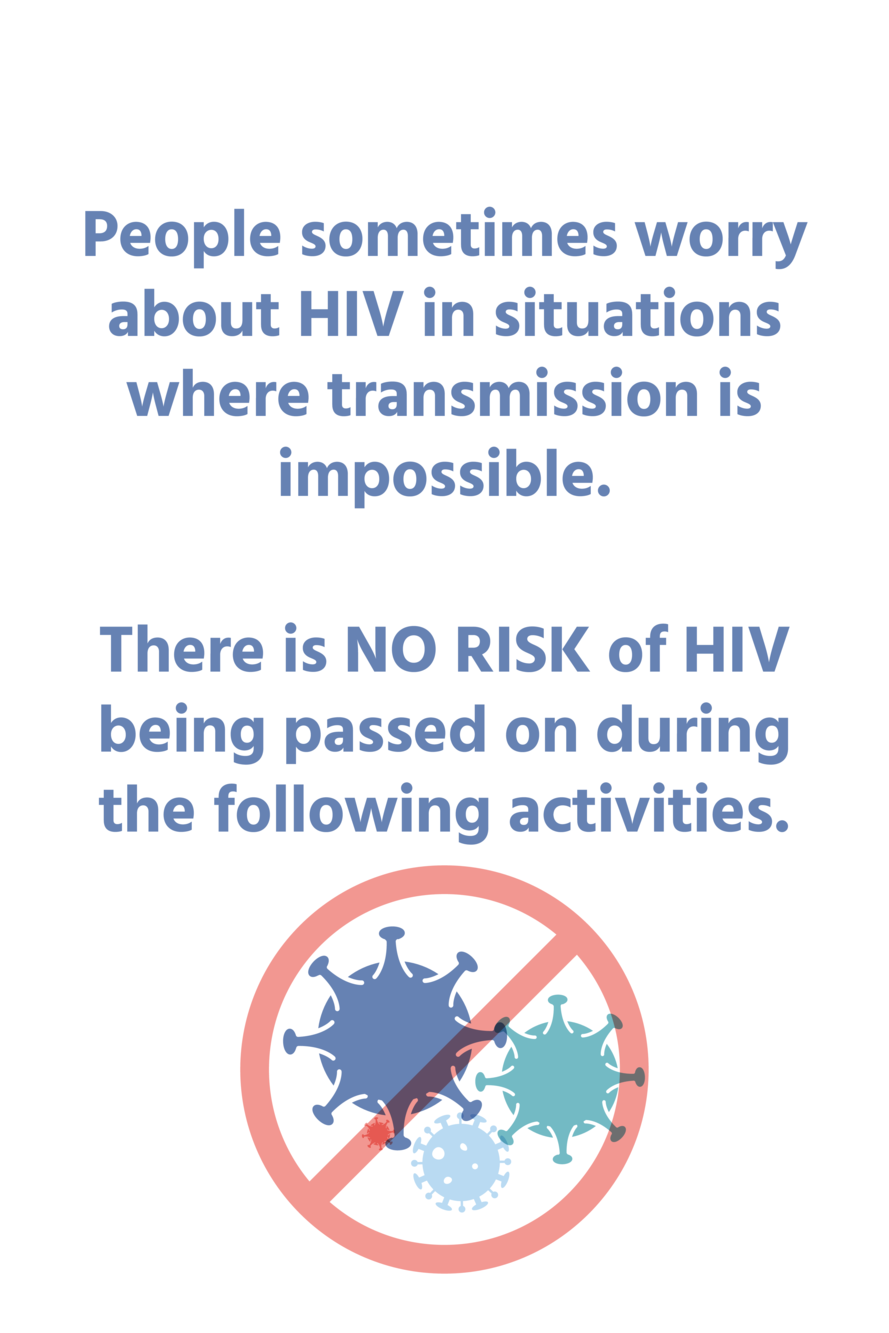 People sometimes worry about HIV in situations where transmission is impossible.

There is NO RISK of HIV being passed on during the following activities.